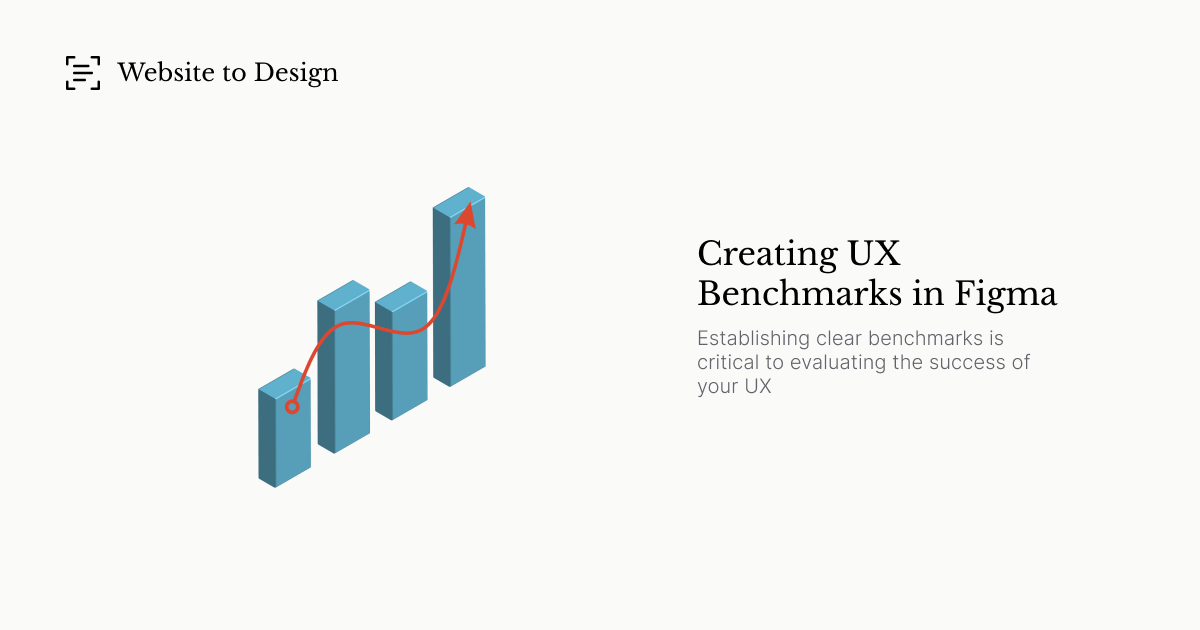 Website to Design

Creating UX Benchmarks in Figma

Establishing clear benchmarks is critical to evaluating the success of your UX